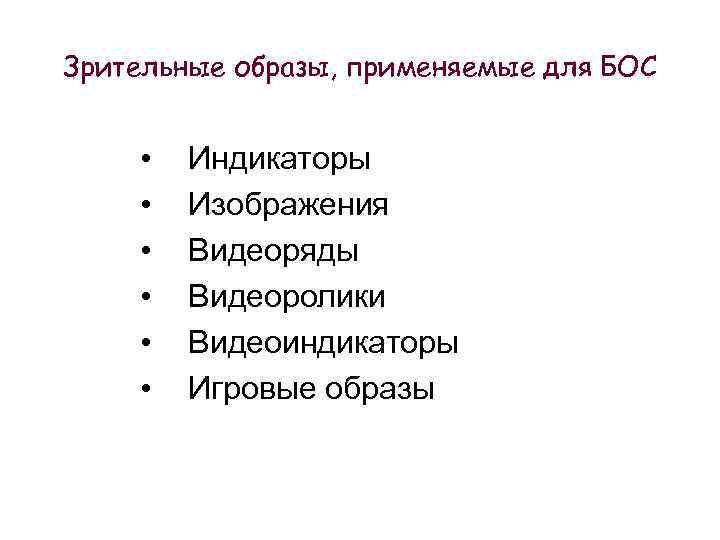 Зрительные образы, применяемые для БОС

• Индикаторы
• Изображения
• Видеоряды
• Видеоролики
• Видеоиндикаторы
• Игровые образы